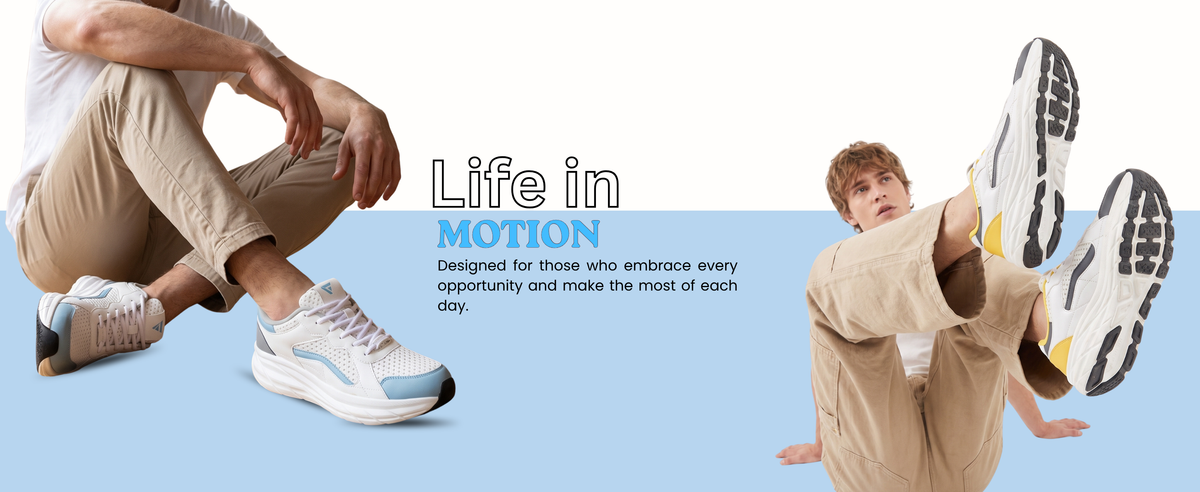 Life in
MOTION

Designed for those who embrace every opportunity and make the most of each day.